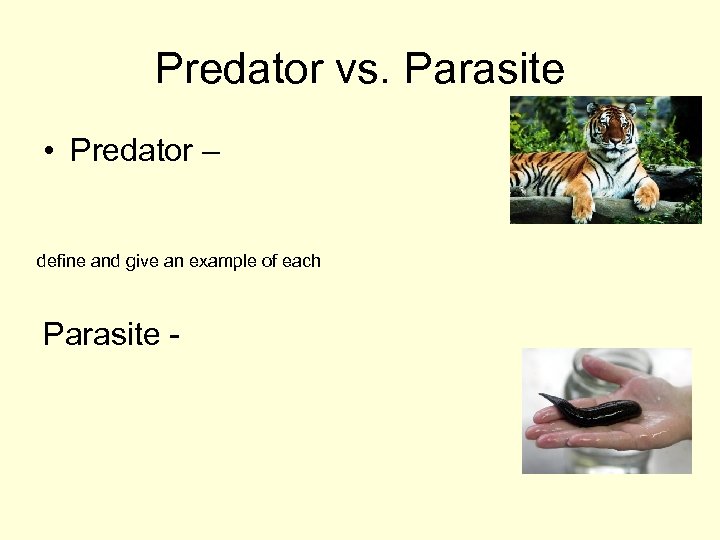 Predator vs. Parasite

• Predator –

define and give an example of each

Parasite -